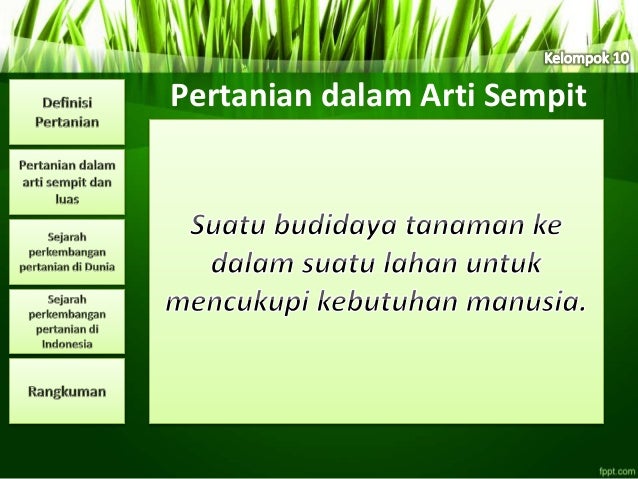 Kelompok 10

Definisi Pertanian

Pertanian dalam arti sempit dan luas

Sejarah perkembangan pertanian di Dunia

Sejarah perkembangan pertanian di Indonesia

Rangkuman

Pertanian dalam Arti Sempit

Suatu budidaya tanaman ke dalam suatu lahan untuk mencukupi kebutuhan manusia.

fppt.com